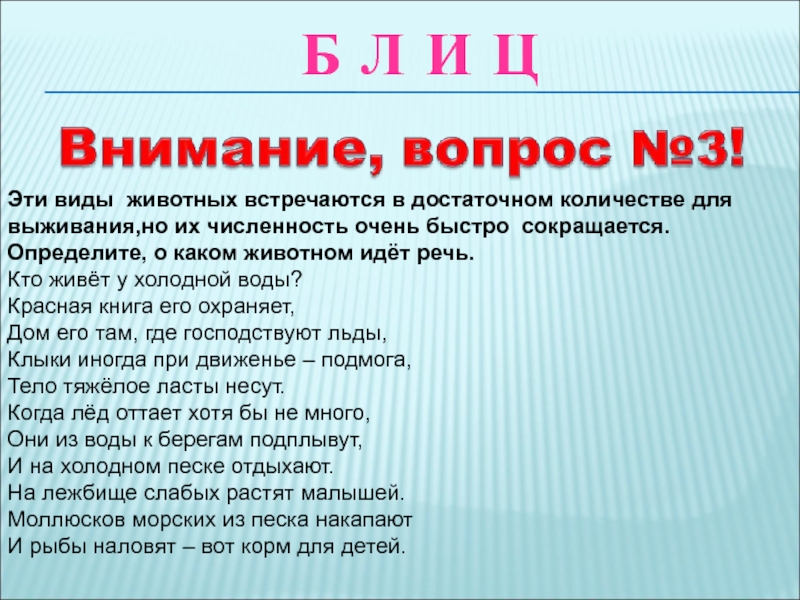 Б Л И Ц

Внимание, вопрос №3!

Эти виды животных встречаются в достаточном количестве для выживания,но их численность очень быстро сокращается. Определите, о каком животном идёт речь.
Кто живёт у холодной воды?
Красная книга его охраняет,
Дом его там, где господствуют льды,
Клыки иногда при движенье – подмога,
Тело тяжёлое ласты несут.
Когда лёд оттает хотя бы не много,
Они из воды к берегам подплывут,
И на холодном песке отдыхают.
На лежбище слабых растят малышей.
Моллюсков морских из песка накапают
И рыбы наловят – вот корм для детей.